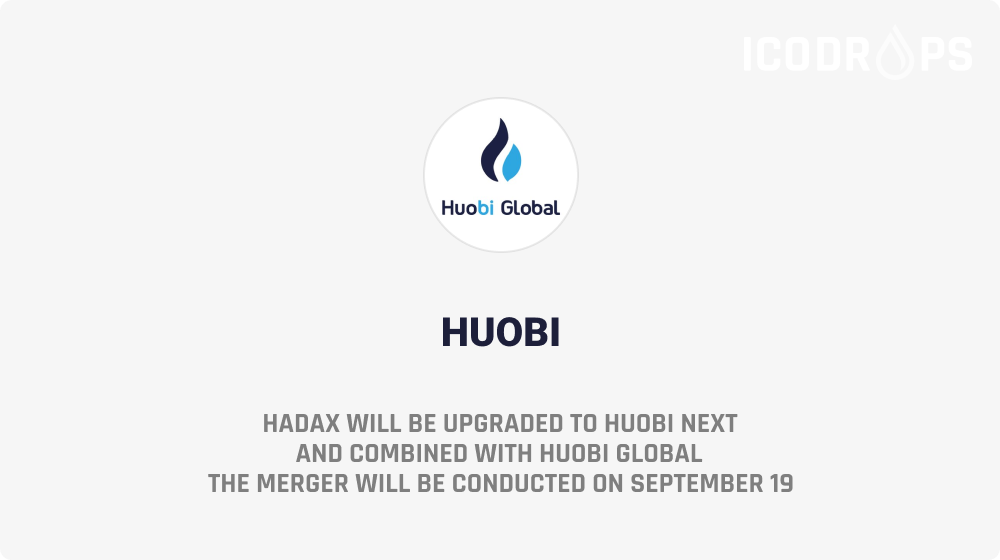 ICODROPS

Huobi Global

HUOBI

HADAX WILL BE UPGRADED TO HUOBI NEXT
AND COMBINED WITH HUOBI GLOBAL
THE MERGER WILL BE CONDUCTED ON SEPTEMBER 19